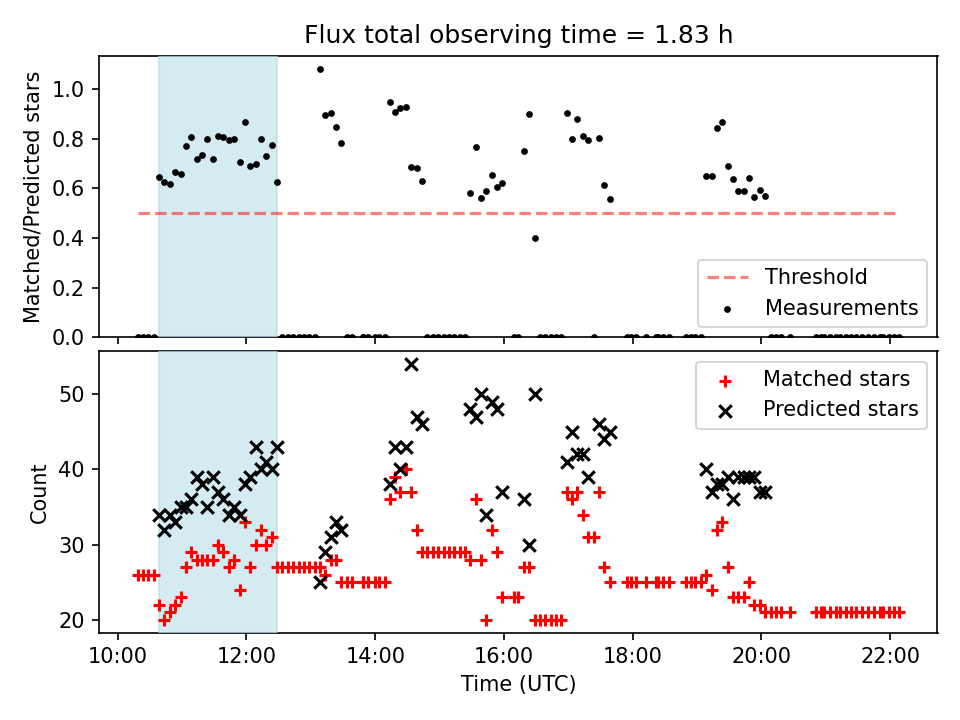 Flux total observing time = 1.83 h

Matched/Predicted stars

1.0
0.8
0.6
0.4
0.2
0.0

Threshold
Measurements

Count

50
40
30
20

Matched stars
Predicted stars

10:00
12:00
14:00
16:00
18:00
20:00
22:00

Time (UTC)